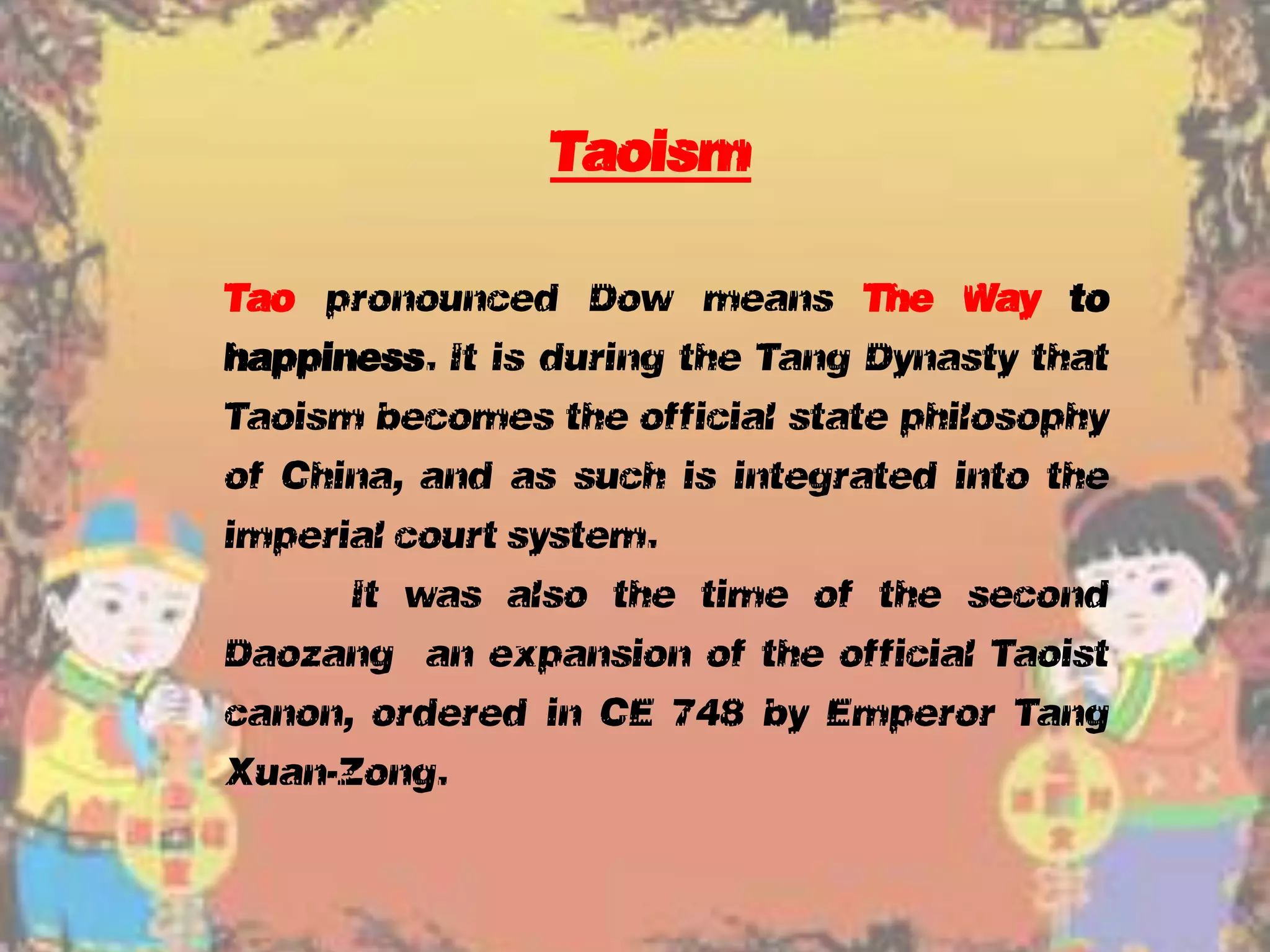 Taoism

Tao pronounced Dow means The Way to happiness. It is during the Tang Dynasty that Taoism becomes the official state philosophy of China, and as such is integrated into the imperial court system.

It was also the time of the second Daozang an expansion of the official Taoist canon, ordered in CE 748 by Emperor Tang Xuan-Zong.